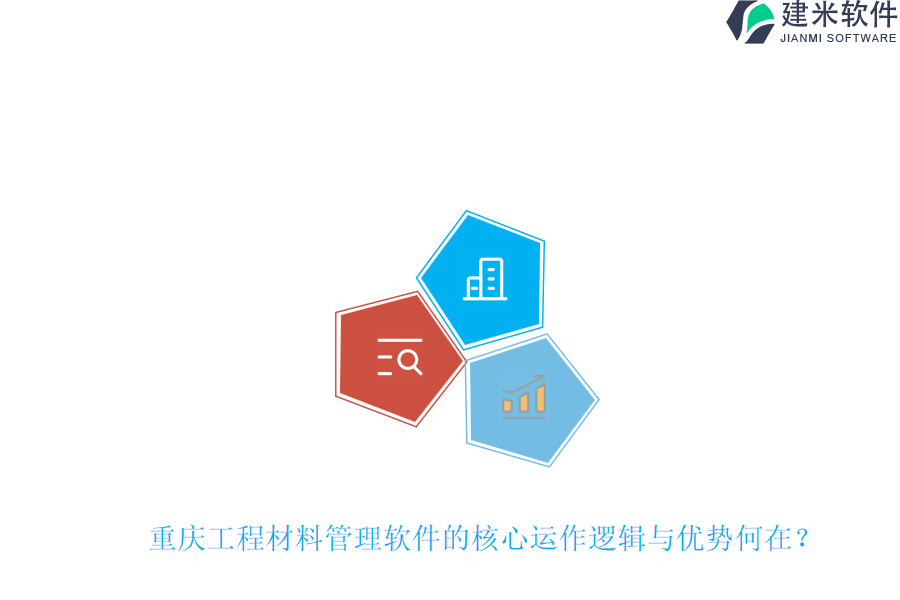 建米软件
JIANMI SOFTWARE

重庆工程材料管理软件的核心运作逻辑与优势何在？